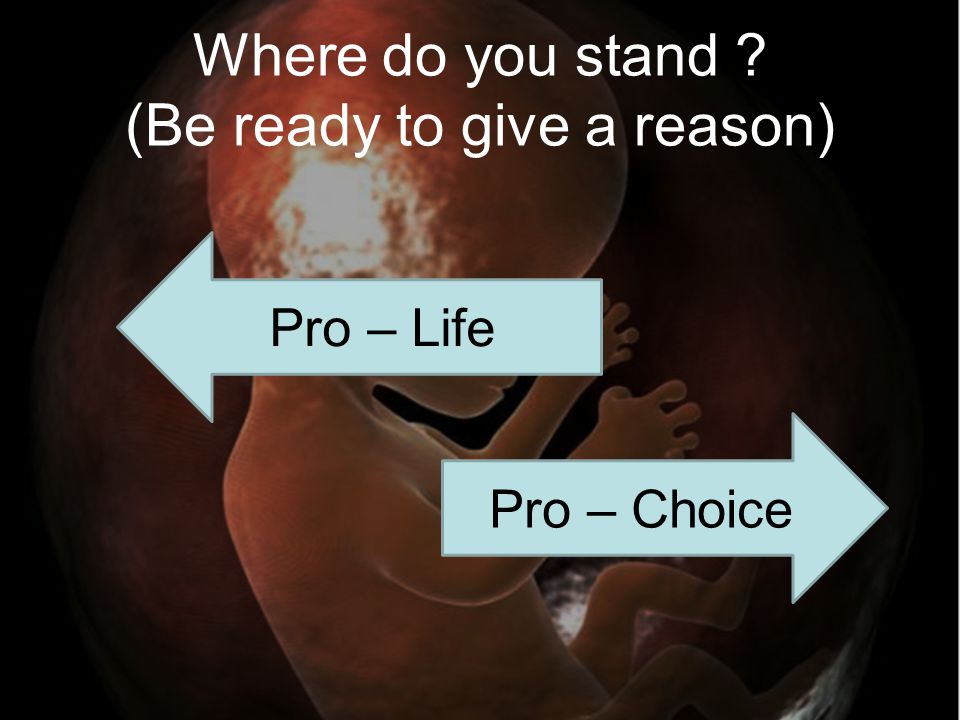 Where do you stand ?
(Be ready to give a reason)

Pro – Life

Pro – Choice